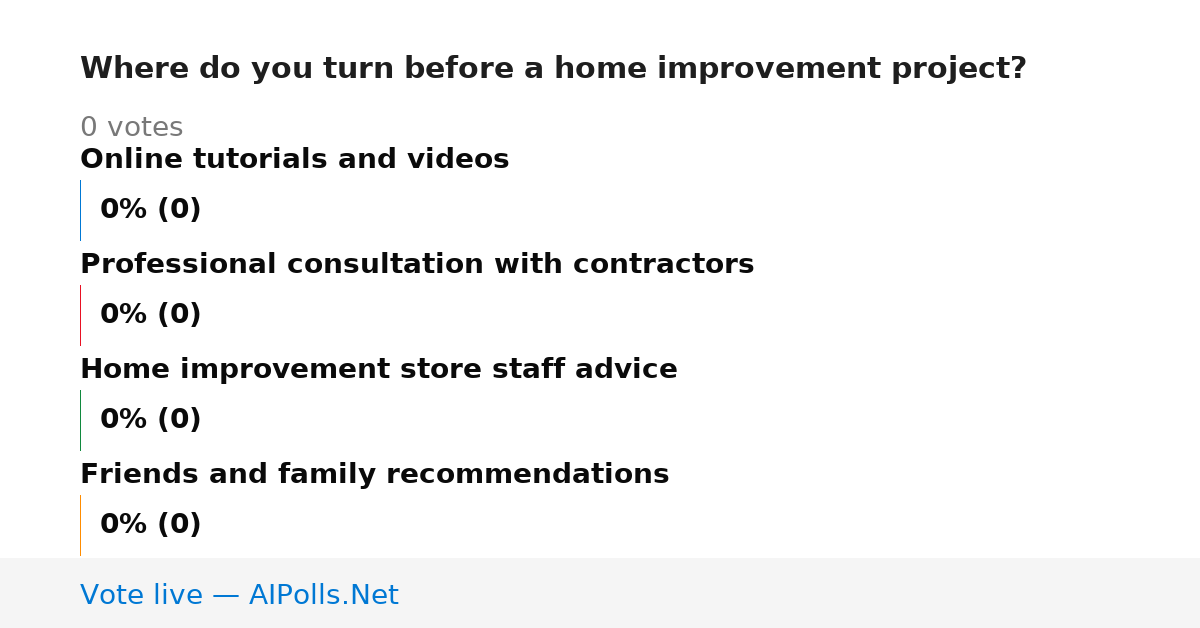 Where do you turn before a home improvement project?

0 votes

Online tutorials and videos

0% (0)

Professional consultation with contractors

0% (0)

Home improvement store staff advice

0% (0)

Friends and family recommendations

0% (0)

Vote live — AIPolls.Net